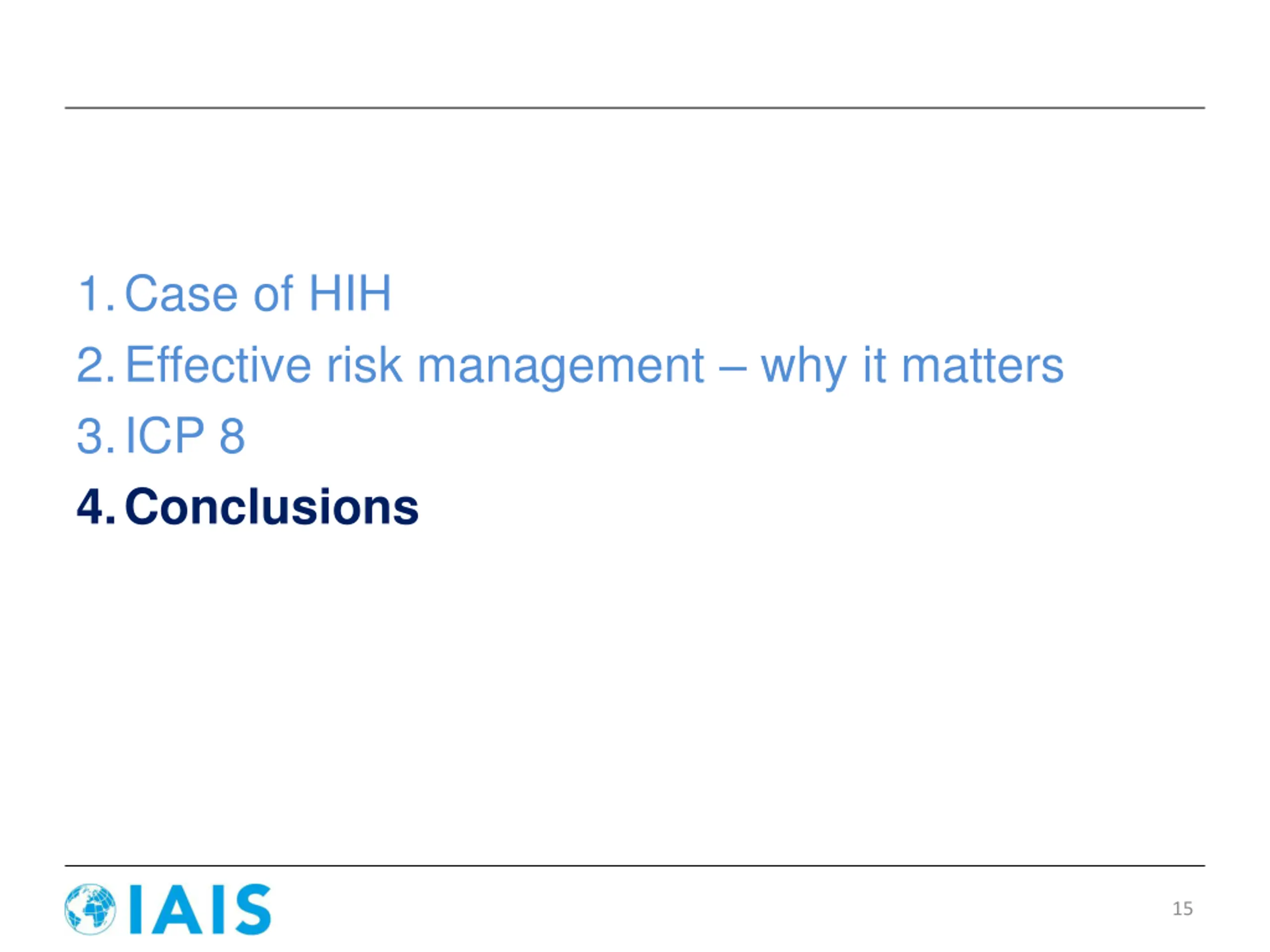 1. Case of HIH
2. Effective risk management – why it matters
3. ICP 8
4. Conclusions

IAIS

15